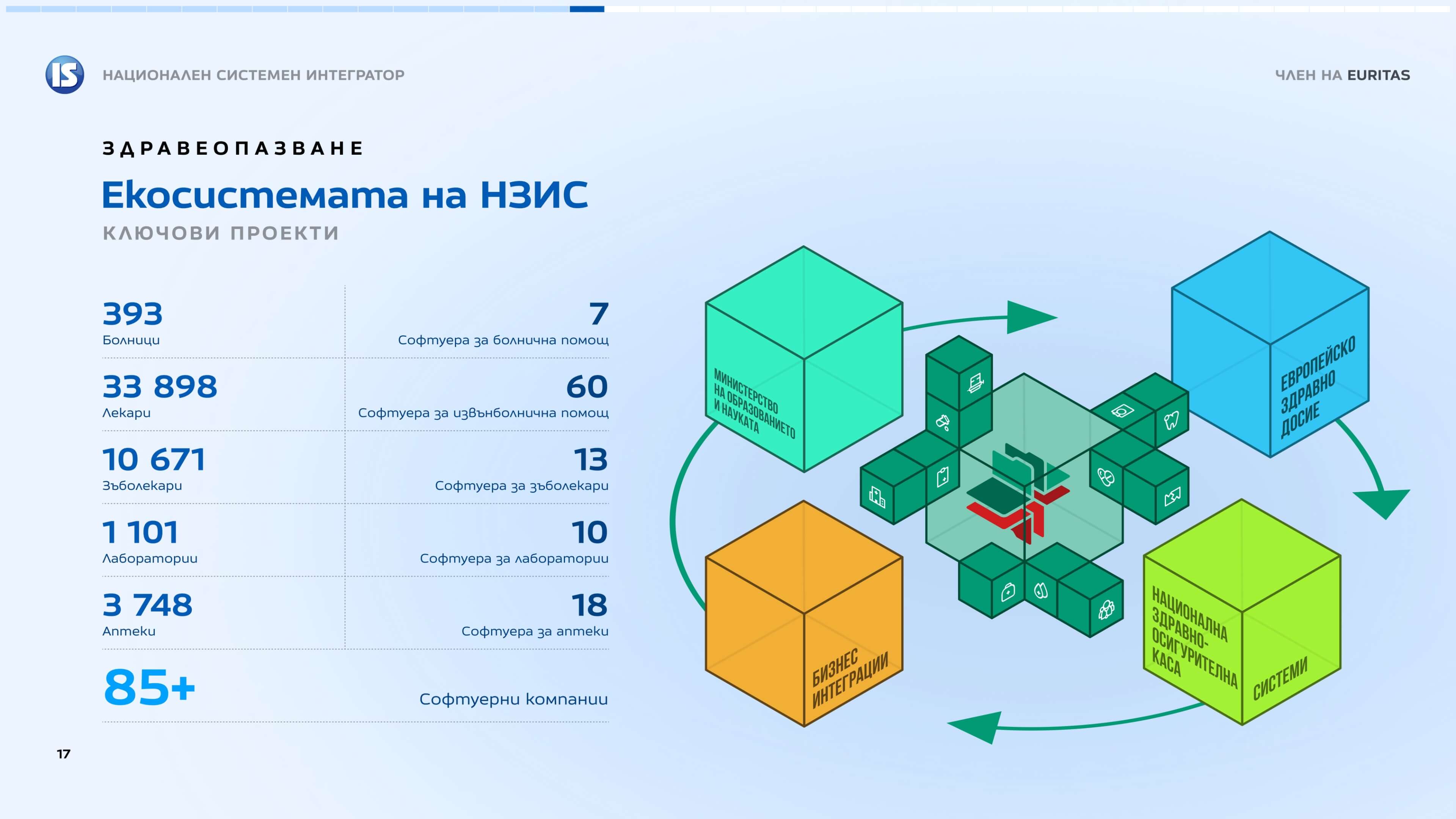 IS НАЦИОНАЛЕН СИСТЕМЕН ИНТЕГРАТОР

ЧЛЕН НА EURITAS

ЗДРАВЕОПАЗВАНЕ

Екосистемата на НЗИС

КЛЮЧОВИ ПРОЕКТИ

| | |
|---|---|
| 393 Болници | 7 Софтуера за болнична помощ |
| 33 898 Лекари | 60 Софтуера за извънболнична помощ |
| 10 671 Зъболекари | 13 Софтуера за зъболекари |
| 1 101 Лаборатории | 10 Софтуера за лаборатории |
| 3 748 Аптеки | 18 Софтуера за аптеки |
| 85+ | Софтуерни компании |

МИНИСТЕРСТВО НА ОБРАЗОВАНИЕТО И НАУКАТА

ЕВРОПЕЙСКО ЗДРАВНО ДОСИЕ

БИЗНЕС ИНТЕГРАЦИИ

НАЦИОНАЛНА ЗДРАВНО-ОСИГУРИТЕЛНА КАСА

СИСТЕМИ

17